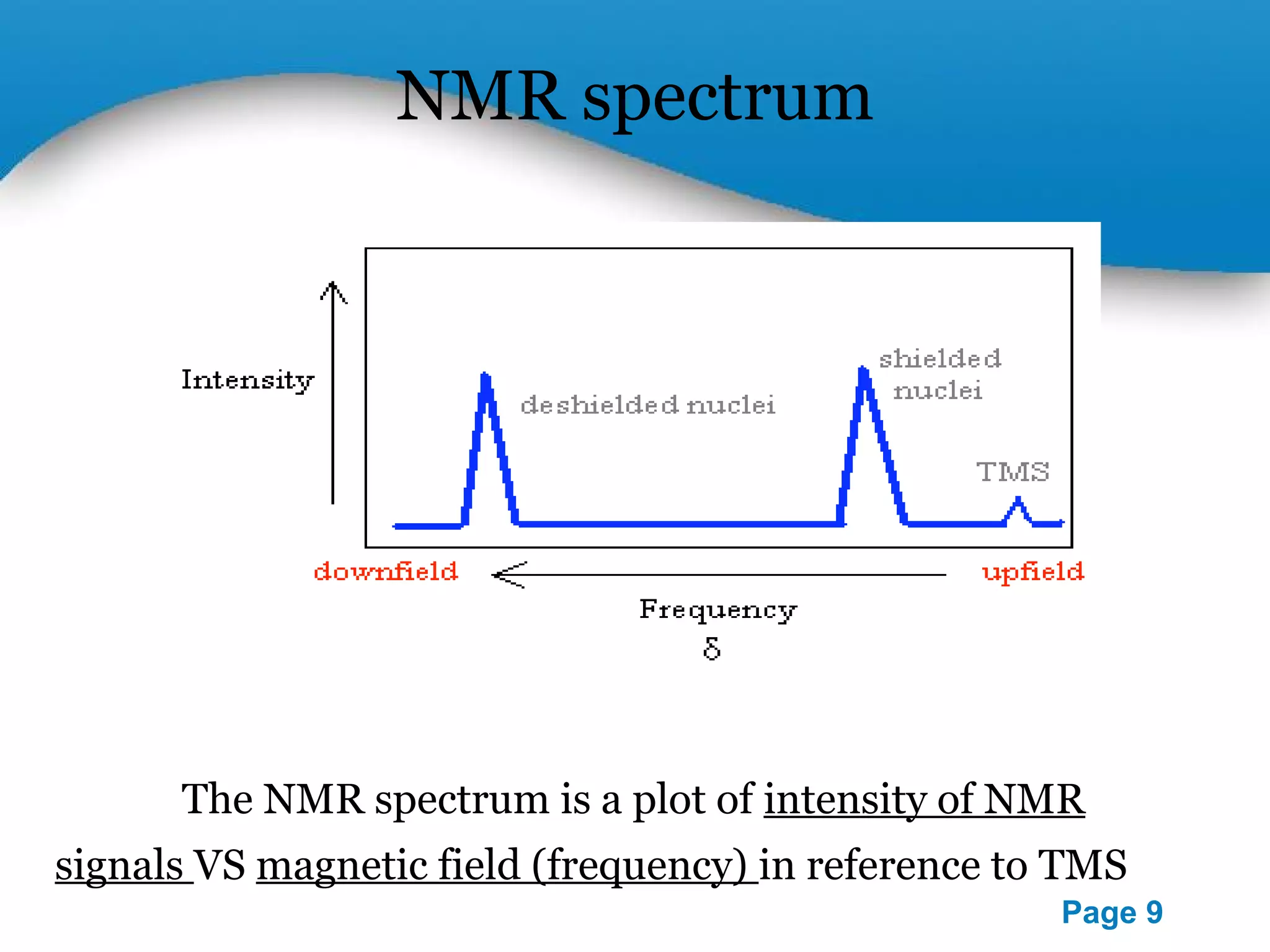 NMR spectrum

Intensity

deshielded nuclei

shielded nuclei

TMS

downfield

upfield

Frequency

$\delta$

The NMR spectrum is a plot of intensity of NMR signals VS magnetic field (frequency) in reference to TMS

Page 9